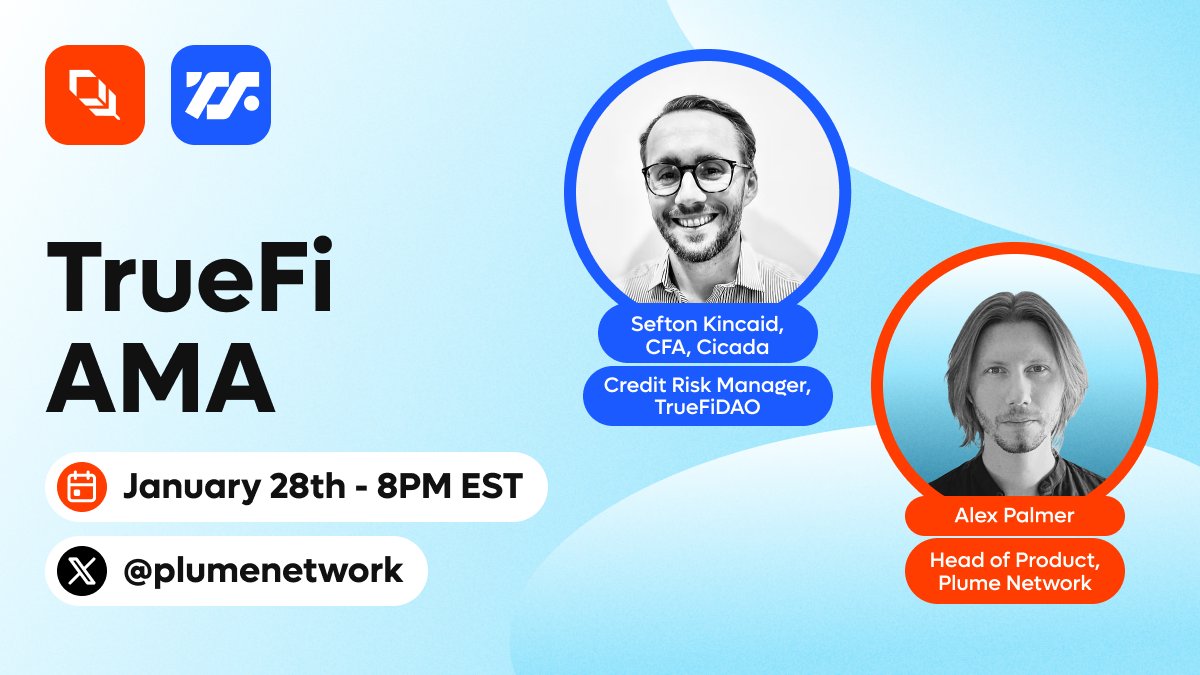 TrueFi AMA

January 28th - 8PM EST

@plumenetwork

Sefton Kincaid, CFA, Cicada

Credit Risk Manager, TrueFiDAO

Alex Palmer

Head of Product, Plume Network